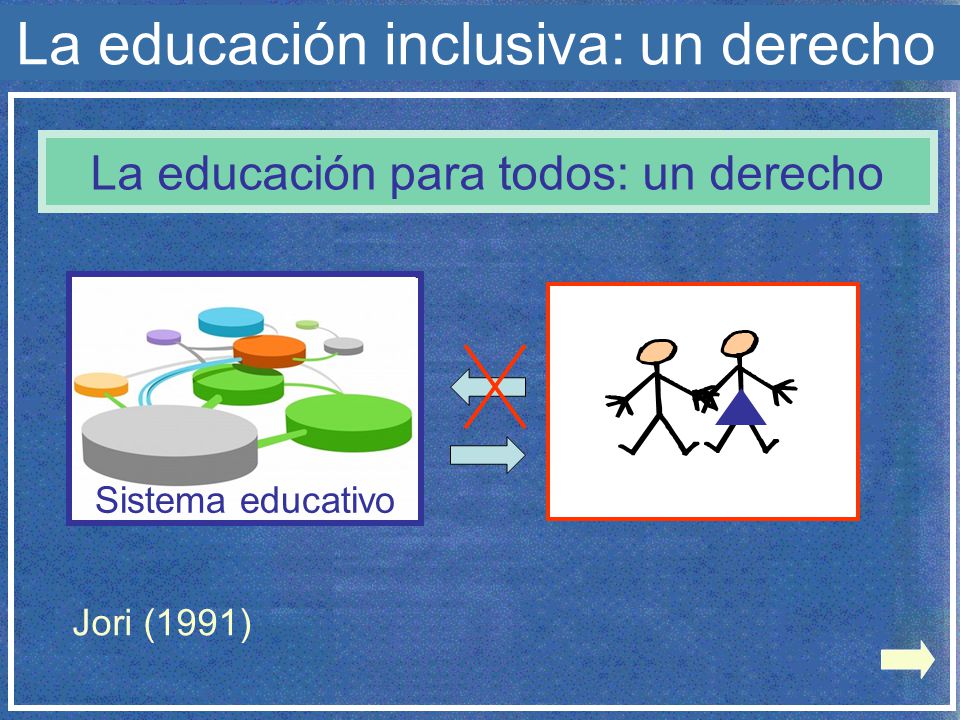 La educación inclusiva: un derecho

La educación para todos: un derecho

Sistema educativo

Jori (1991)